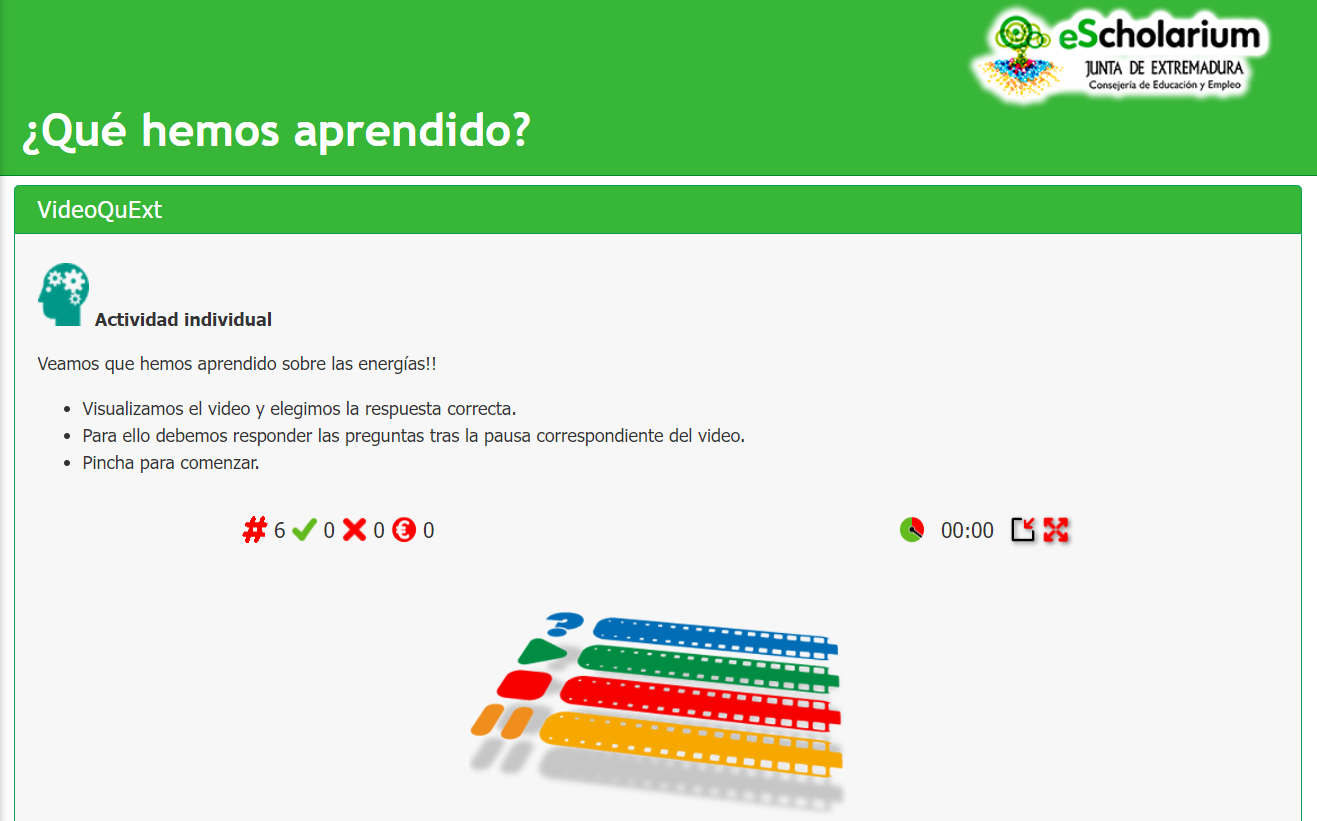 eScholarium
JUNTA DE EXTREMADURA
Consejería de Educación y Empleo

¿Qué hemos aprendido?

VideoQuExt

Actividad individual

Veamos que hemos aprendido sobre las energías!!

- Visualizamos el video y elegimos la respuesta correcta.
- Para ello debemos responder las preguntas tras la pausa correspondiente del video.
- Pincha para comenzar.

6 0 0 0

00:00